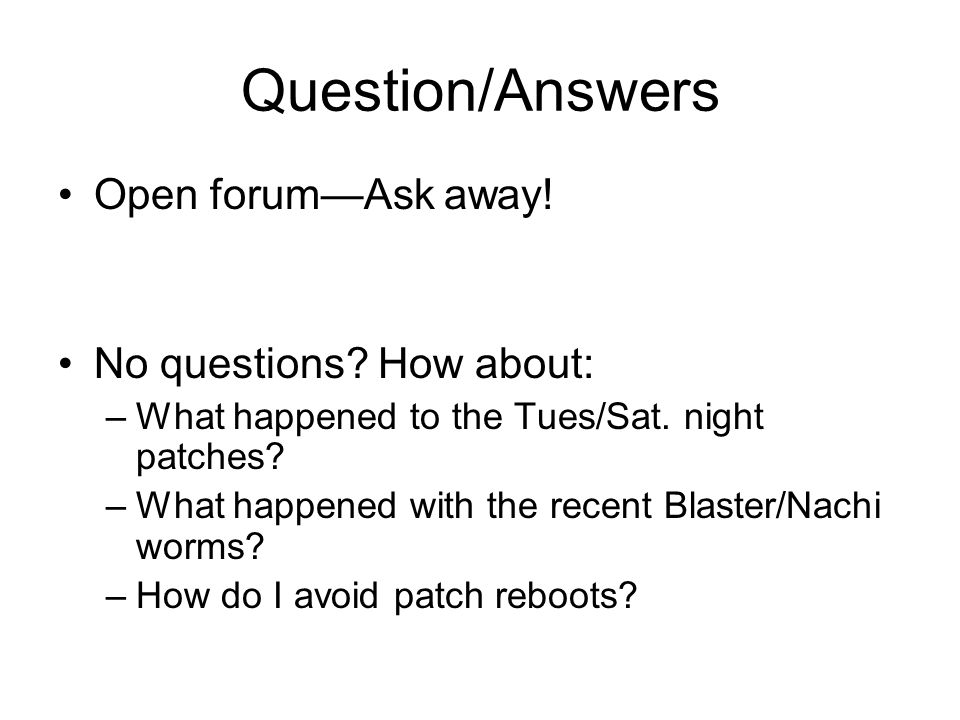 Question/Answers

• Open forum—Ask away!

• No questions? How about:
– What happened to the Tues/Sat. night patches?
– What happened with the recent Blaster/Nachi worms?
– How do I avoid patch reboots?